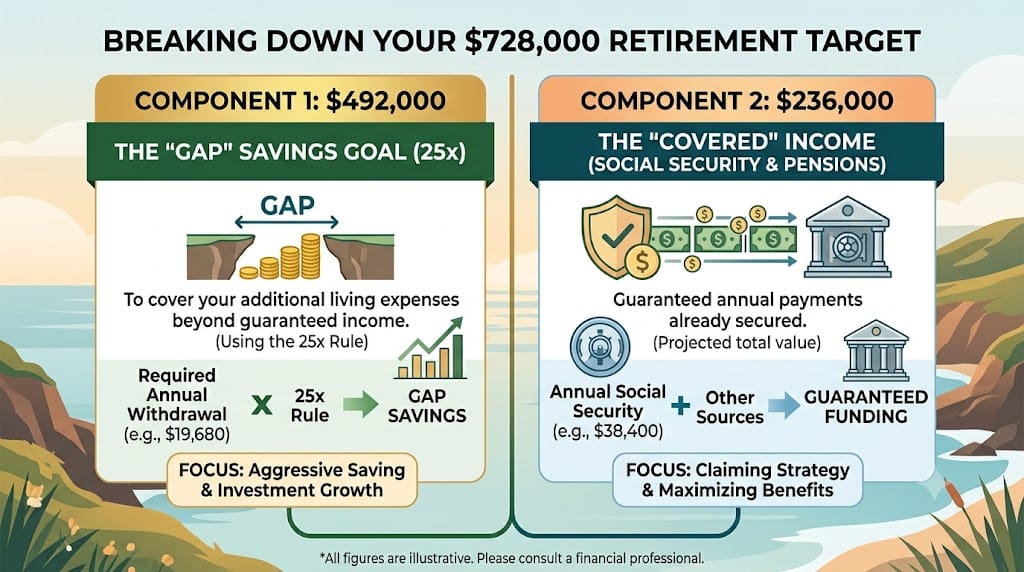 BREAKING DOWN YOUR $728,000 RETIREMENT TARGET

COMPONENT 1: $492,000

THE "GAP" SAVINGS GOAL (25x)

GAP

To cover your additional living expenses beyond guaranteed income. (Using the 25x Rule)

Required Annual Withdrawal (e.g., $19,680) X 25x Rule GAP SAVINGS

FOCUS: Aggressive Saving & Investment Growth

COMPONENT 2: $236,000

THE "COVERED" INCOME (SOCIAL SECURITY & PENSIONS)

Guaranteed annual payments already secured. (Projected total value)

Annual Social Security (e.g., $38,400) + Other Sources GUARANTEED FUNDING

FOCUS: Claiming Strategy & Maximizing Benefits

*All figures are illustrative. Please consult a financial professional.